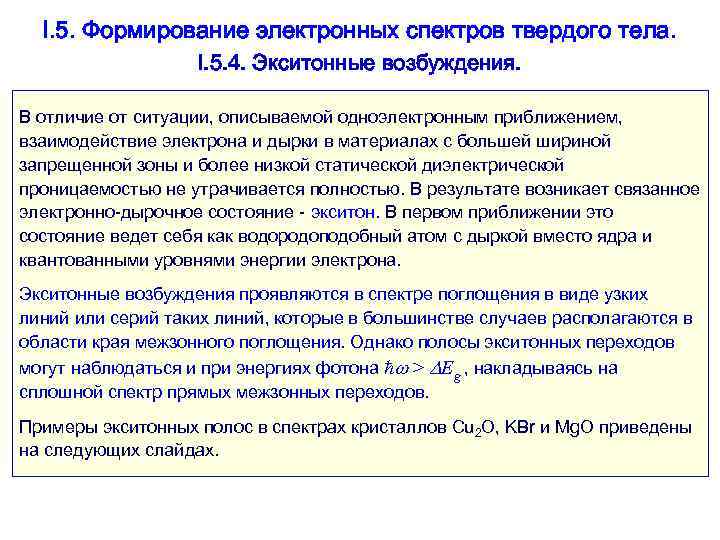 I.5. Формирование электронных спектров твердого тела.
I.5.4. Экситонные возбуждения.

В отличие от ситуации, описываемой одноэлектронным приближением, взаимодействие электрона и дырки в материалах с большей шириной запрещенной зоны и более низкой статической диэлектрической проницаемостью не утрачивается полностью. В результате возникает связанное электронно-дырочное состояние - экситон. В первом приближении это состояние ведет себя как водородоподобный атом с дыркой вместо ядра и квантованными уровнями энергии электрона.

Экситонные возбуждения проявляются в спектре поглощения в виде узких линий или серий таких линий, которые в большинстве случаев располагаются в области края межзонного поглощения. Однако полосы экситонных переходов могут наблюдаться и при энергиях фотона $\hbar\omega > \Delta E_g$, накладываясь на сплошной спектр прямых межзонных переходов.

Примеры экситонных полос в спектрах кристаллов $Cu_2O$, KBr и MgO приведены на следующих слайдах.